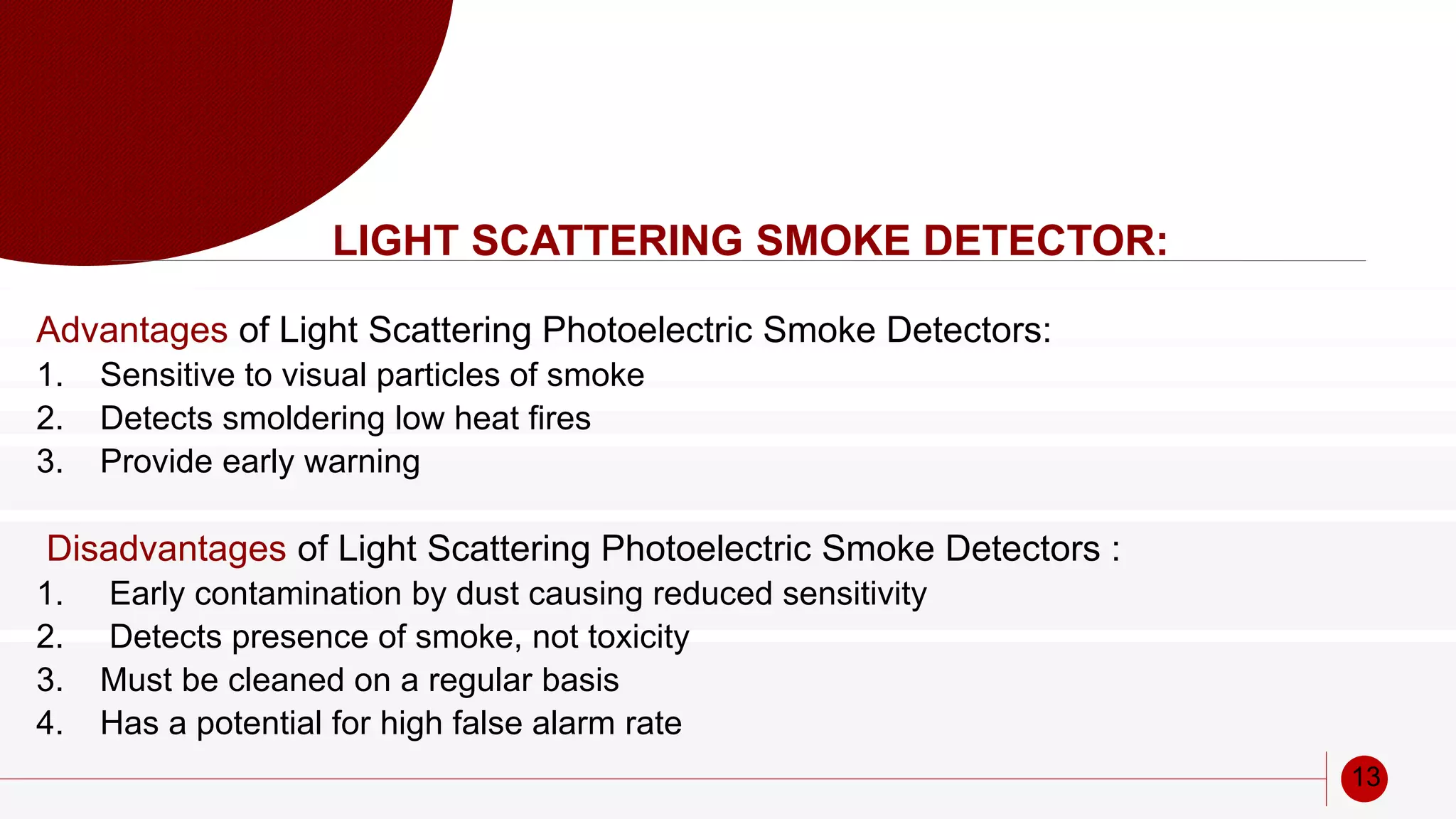 LIGHT SCATTERING SMOKE DETECTOR:

Advantages of Light Scattering Photoelectric Smoke Detectors:
1. Sensitive to visual particles of smoke
2. Detects smoldering low heat fires
3. Provide early warning

Disadvantages of Light Scattering Photoelectric Smoke Detectors :
1. Early contamination by dust causing reduced sensitivity
2. Detects presence of smoke, not toxicity
3. Must be cleaned on a regular basis
4. Has a potential for high false alarm rate

13